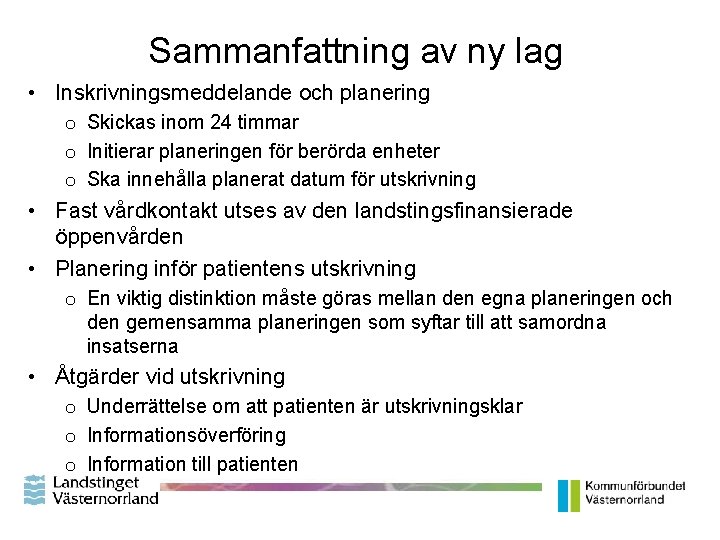 Sammanfattning av ny lag

• Inskrivningsmeddelande och planering
  o Skickas inom 24 timmar
  o Initierar planeringen för berörda enheter
  o Ska innehålla planerat datum för utskrivning
• Fast vårdkontakt utses av den landstingsfinansierade öppenvården
• Planering inför patientens utskrivning
  o En viktig distinktion måste göras mellan den egna planeringen och den gemensamma planeringen som syftar till att samordna insatserna
• Åtgärder vid utskrivning
  o Underrättelse om att patienten är utskrivningsklar
  o Informationsöverföring
  o Information till patienten

Landstinget Västernorrland

Kommunförbundet Västernorrland